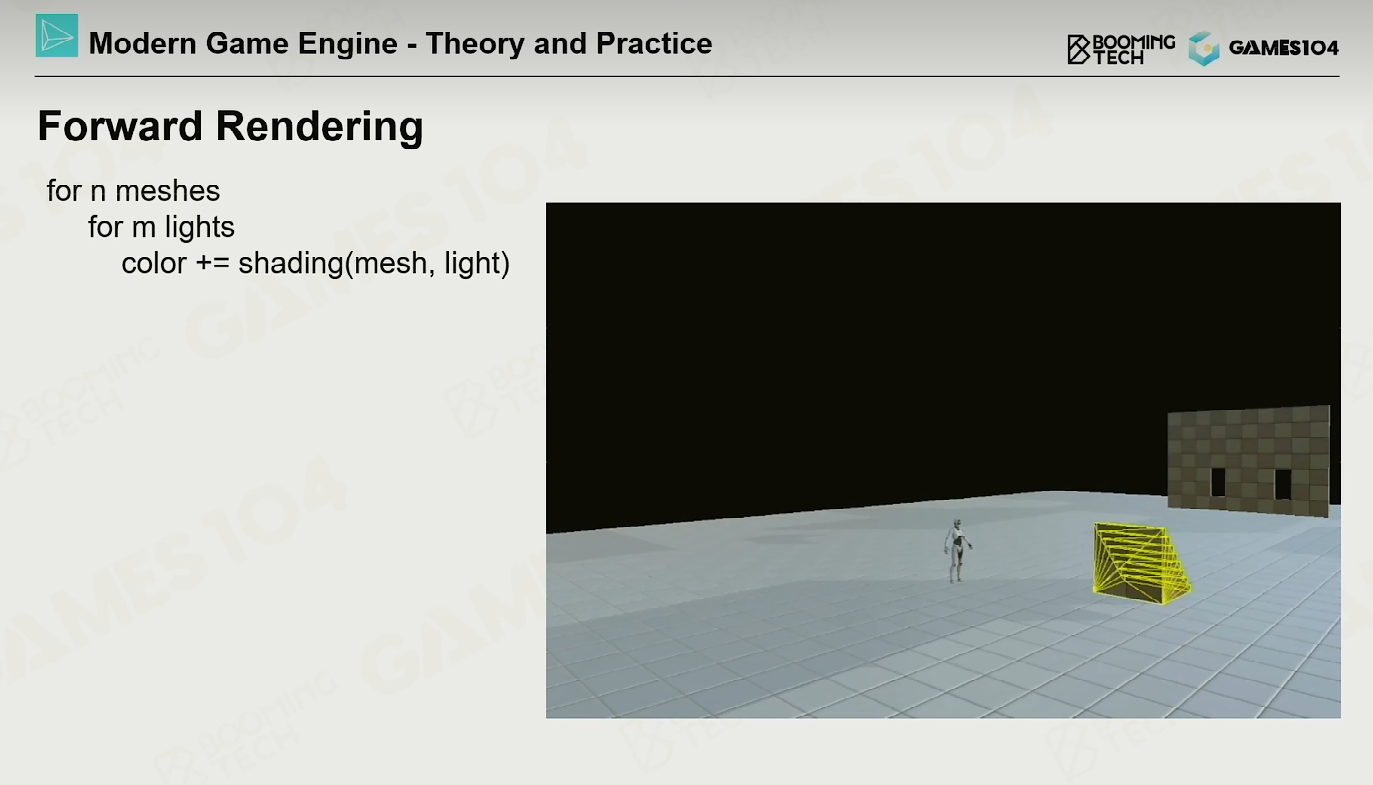 Modern Game Engine - Theory and Practice

BOOMING TECH GAMES104

Forward Rendering

for n meshes
for m lights
color += shading(mesh, light)